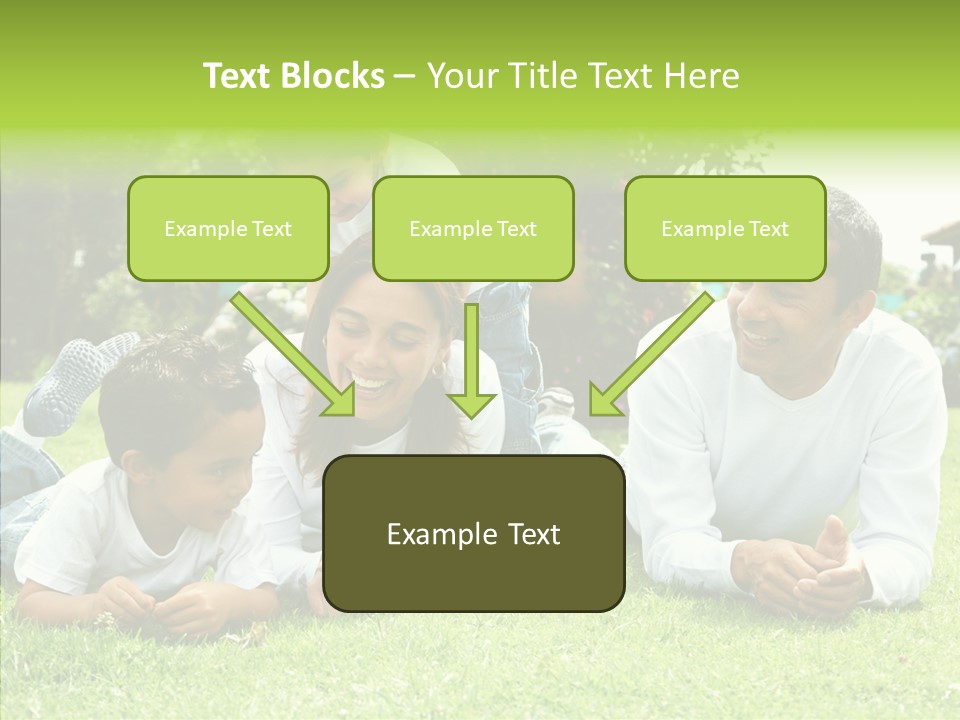 Text Blocks – Your Title Text Here

Example Text

Example Text

Example Text

Example Text